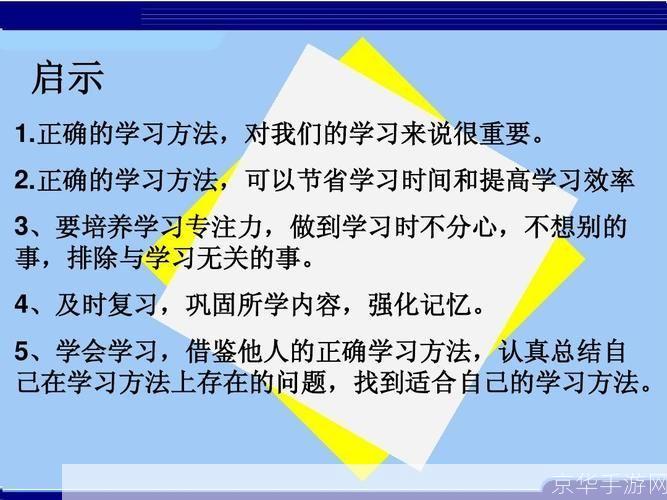 启示

1.正确的学习方法，对我们的学习来说很重要。

2.正确的学习方法，可以节省学习时间和提高学习效率

3、要培养学习专注力，做到学习时不分心，不想别的事，排除与学习无关的事。

4、及时复习，巩固所学内容，强化记忆。

5、学会学习，借鉴他人的正确学习方法，认真总结自己在学习方法上存在的问题，找到适合自己的学习方法。

京华手游网